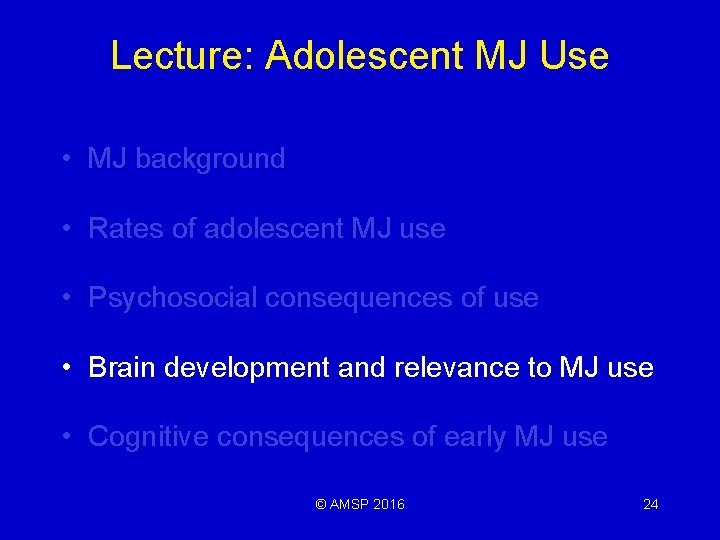 Lecture: Adolescent MJ Use

• MJ background

• Rates of adolescent MJ use

• Psychosocial consequences of use

• Brain development and relevance to MJ use

• Cognitive consequences of early MJ use

© AMSP 2016

24